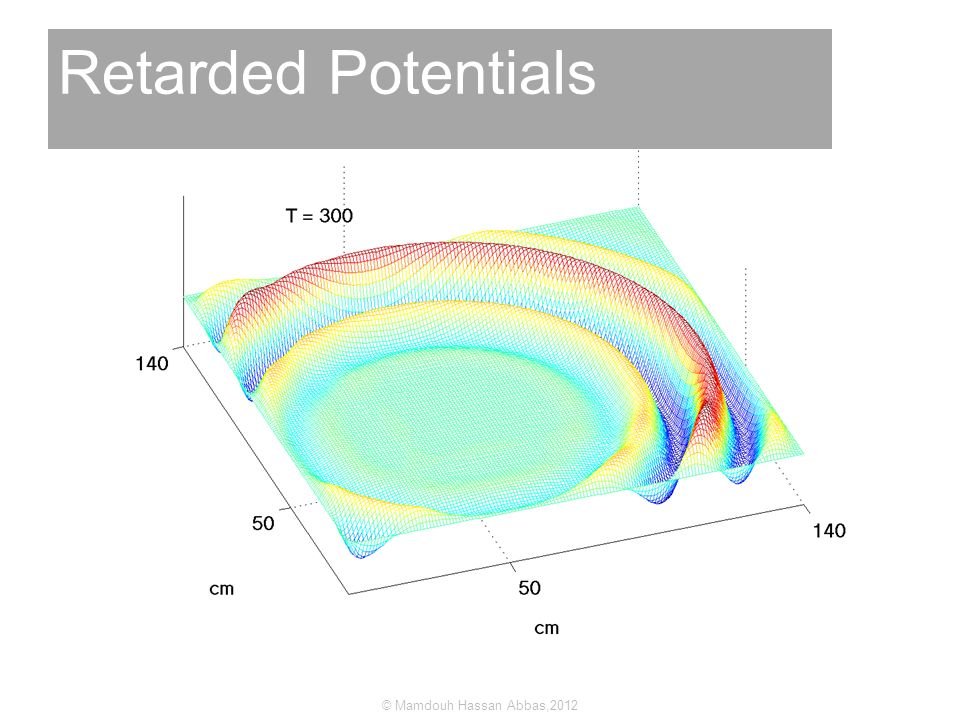 Retarded Potentials

T = 300

140

50

cm

50

140

cm

© Mamdouh Hassan Abbas,2012